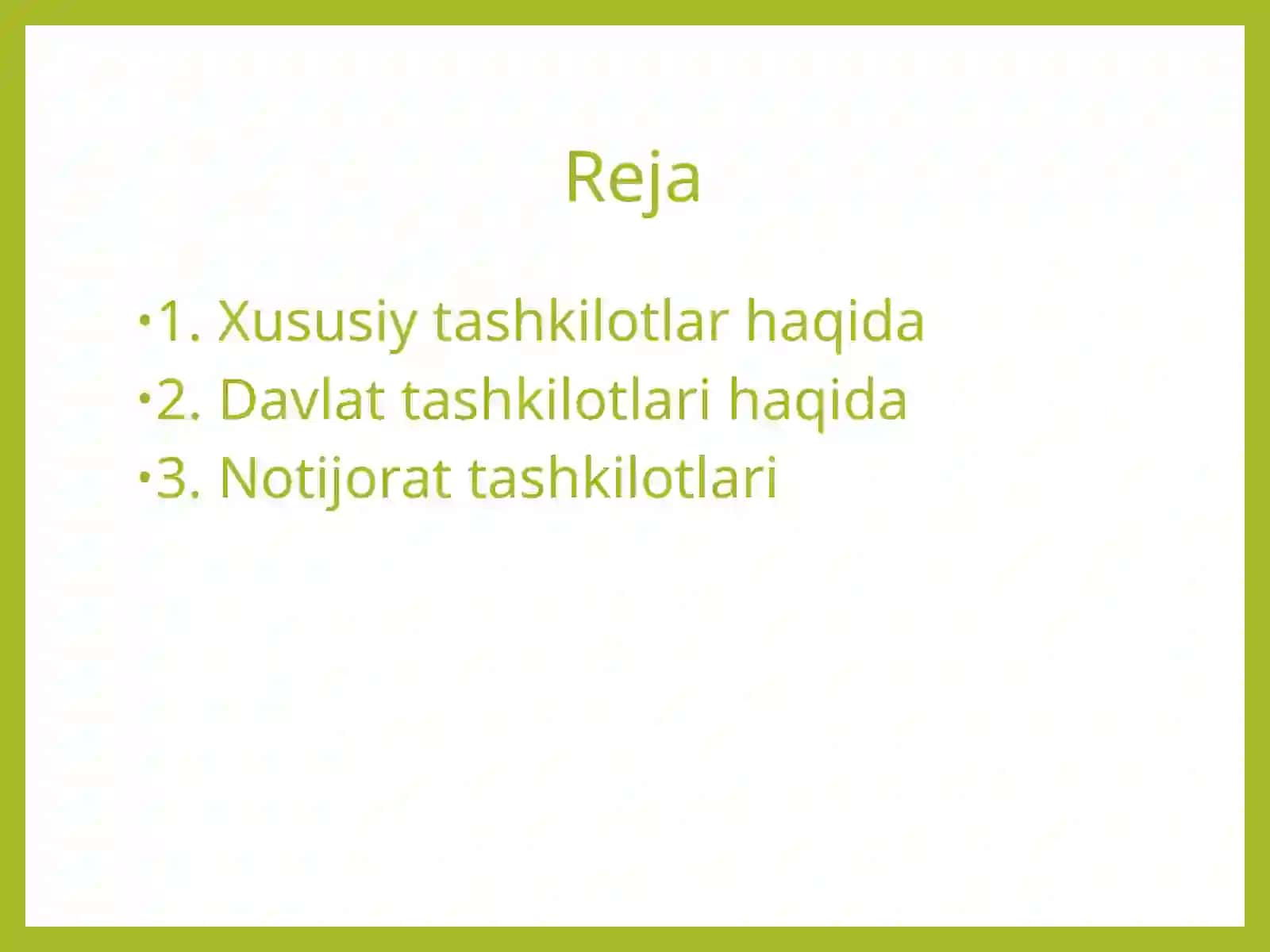 Reja

• 1. Xususiy tashkilotlar haqida
• 2. Davlat tashkilotlari haqida
• 3. Notijorat tashkilotlari